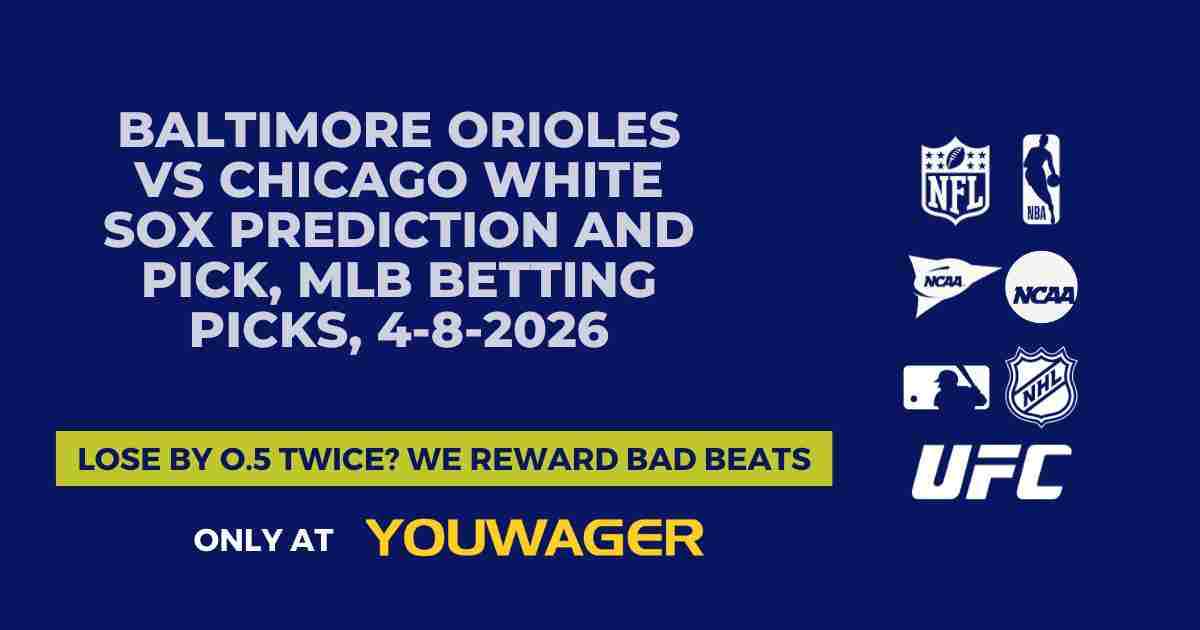 BALTIMORE ORIOLES VS CHICAGO WHITE SOX PREDICTION AND PICK, MLB BETTING PICKS, 4-8-2026

LOSE BY 0.5 TWICE? WE REWARD BAD BEATS

ONLY AT YOUWAGER

NFL NBA NCAA NCAA NHL UFC